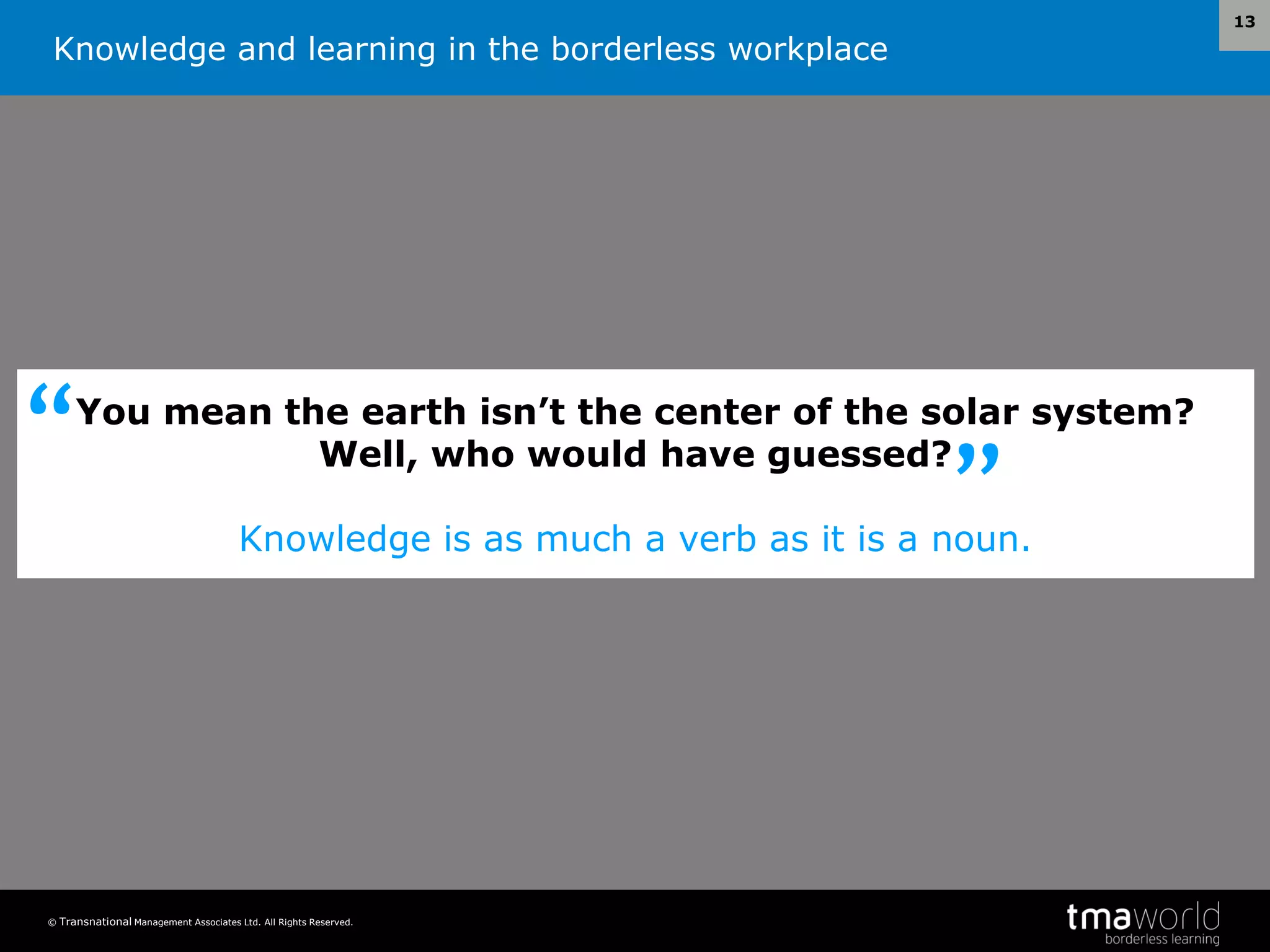 Knowledge and learning in the borderless workplace

13

“You mean the earth isn’t the center of the solar system? Well, who would have guessed?”

Knowledge is as much a verb as it is a noun.

© Transnational Management Associates Ltd. All Rights Reserved.

tmaworld
borderless learning